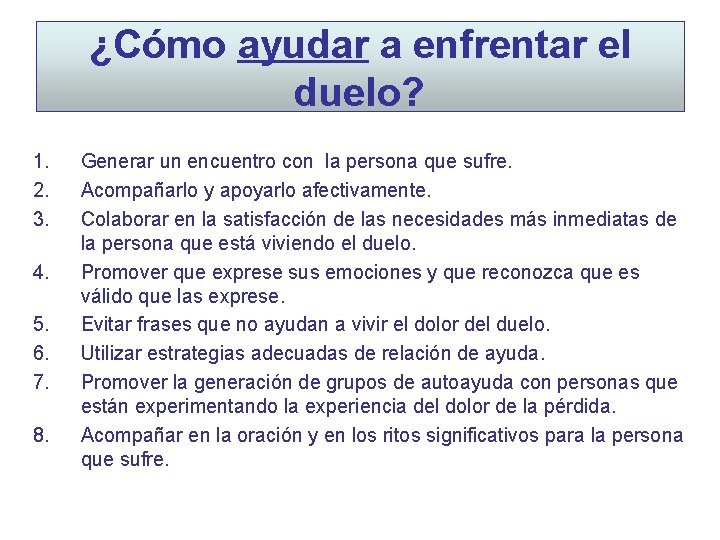 ¿Cómo ayudar a enfrentar el duelo?

1. Generar un encuentro con la persona que sufre.
2. Acompañarlo y apoyarlo afectivamente.
3. Colaborar en la satisfacción de las necesidades más inmediatas de la persona que está viviendo el duelo.
4. Promover que exprese sus emociones y que reconozca que es válido que las exprese.
5. Evitar frases que no ayudan a vivir el dolor del duelo.
6. Utilizar estrategias adecuadas de relación de ayuda.
7. Promover la generación de grupos de autoayuda con personas que están experimentando la experiencia del dolor de la pérdida.
8. Acompañar en la oración y en los ritos significativos para la persona que sufre.